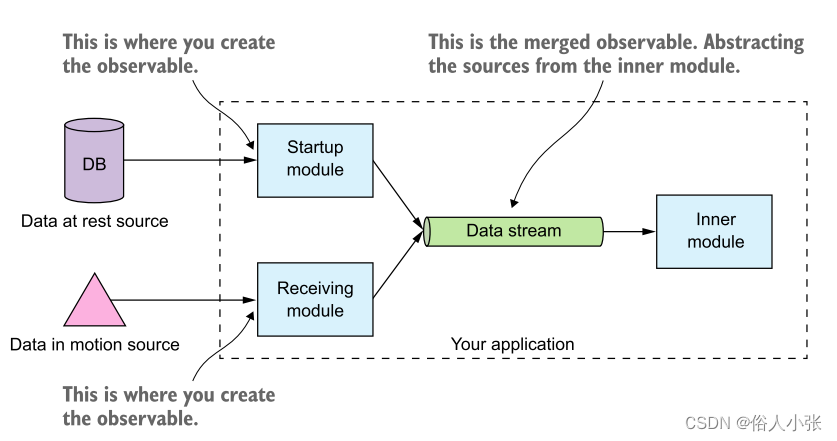 This is where you create the observable.

This is the merged observable. Abstracting the sources from the inner module.

DB

Data at rest source

Startup module

Data stream

Inner module

Receiving module

Data in motion source

Your application

This is where you create the observable.

CSDN @俗人小张